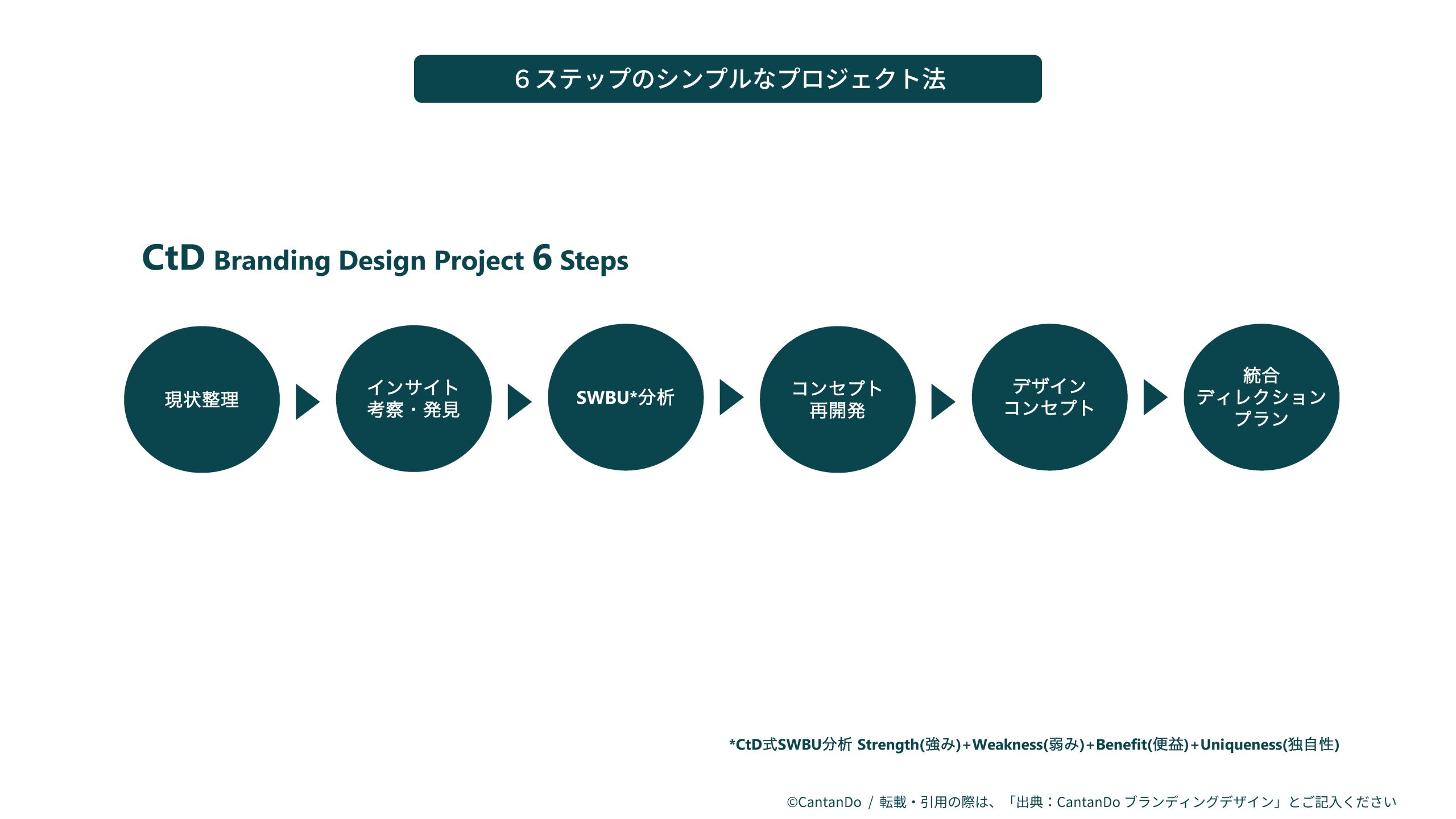 ６ステップのシンプルなプロジェクト法

CtD Branding Design Project 6 Steps

現状整理

インサイト
考察・発見

SWBU*分析

コンセプト
再開発

デザイン
コンセプト

統合
ディレクション
プラン

*CtD式SWBU分析 Strength(強み)+Weakness(弱み)+Benefit(便益)+Uniqueness(独自性)

©CantanDo / 転載・引用の際は、「出典：CantanDo ブランディングデザイン」とご記入ください